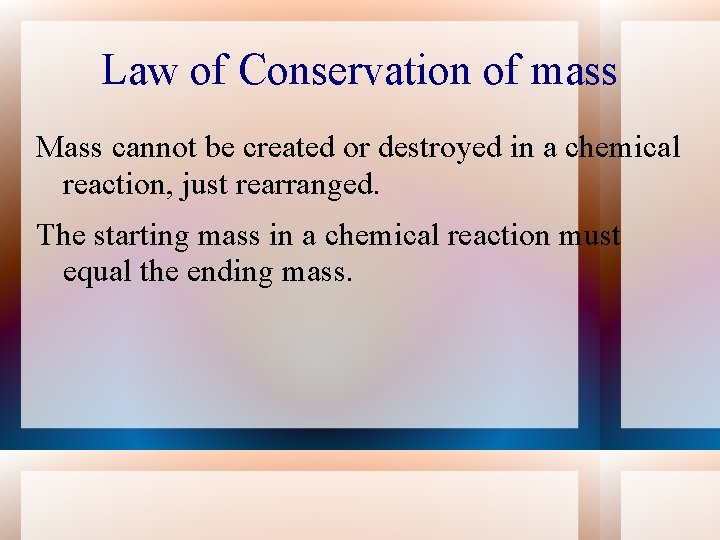 Law of Conservation of mass

Mass cannot be created or destroyed in a chemical reaction, just rearranged.

The starting mass in a chemical reaction must equal the ending mass.